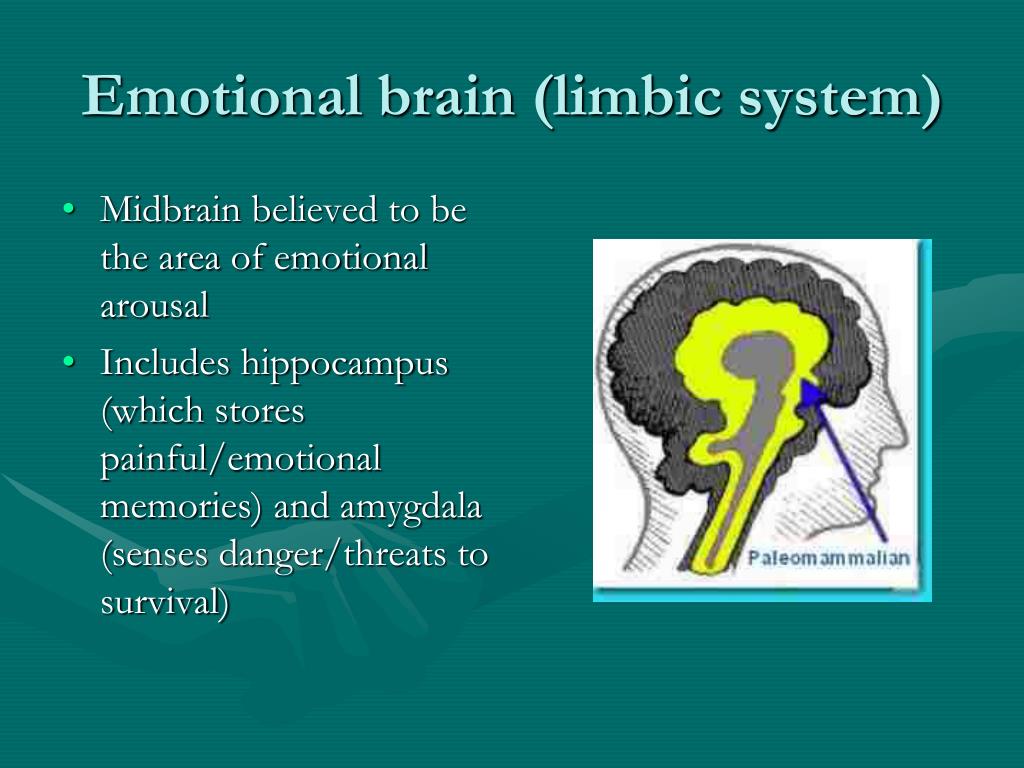 Emotional brain (limbic system)

• Midbrain believed to be the area of emotional arousal

• Includes hippocampus (which stores painful/emotional memories) and amygdala (senses danger/threats to survival)

Paleomammalian